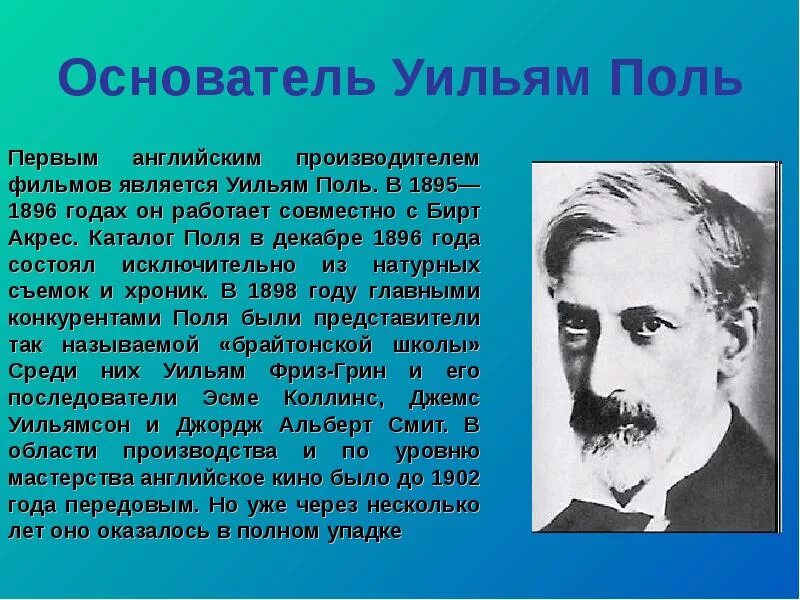 Основатель Уильям Поль

Первым английским производителем фильмов является Уильям Поль. В 1895—1896 годах он работает совместно с Бирт Акрес. Каталог Поля в декабре 1896 года состоял исключительно из натурных съемок и хроник. В 1898 году главными конкурентами Поля были представители так называемой «брайтонской школы» Среди них Уильям Фриз-Грин и его последователи Эсме Коллинс, Джемс Уильямсон и Джордж Альберт Смит. В области производства и по уровню мастерства английское кино было до 1902 года передовым. Но уже через несколько лет оно оказалось в полном упадке